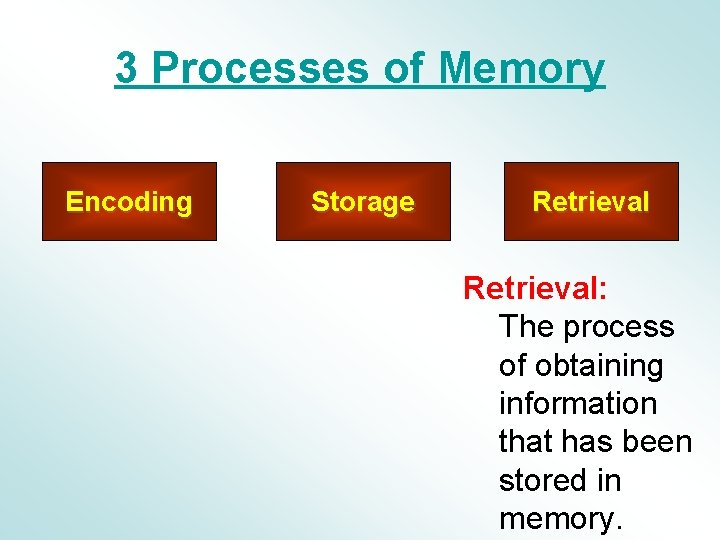 3 Processes of Memory

Encoding

Storage

Retrieval

Retrieval:
The process of obtaining information that has been stored in memory.